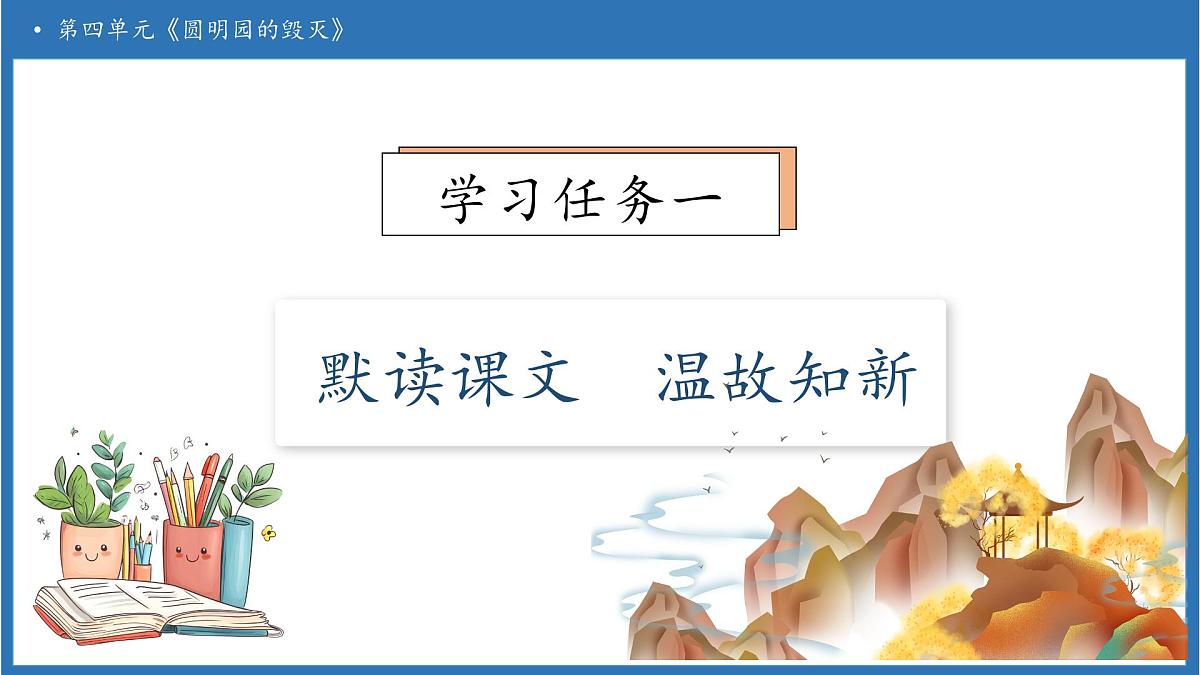 • 第四单元《圆明园的毁灭》

学习任务一

默读课文　温故知新